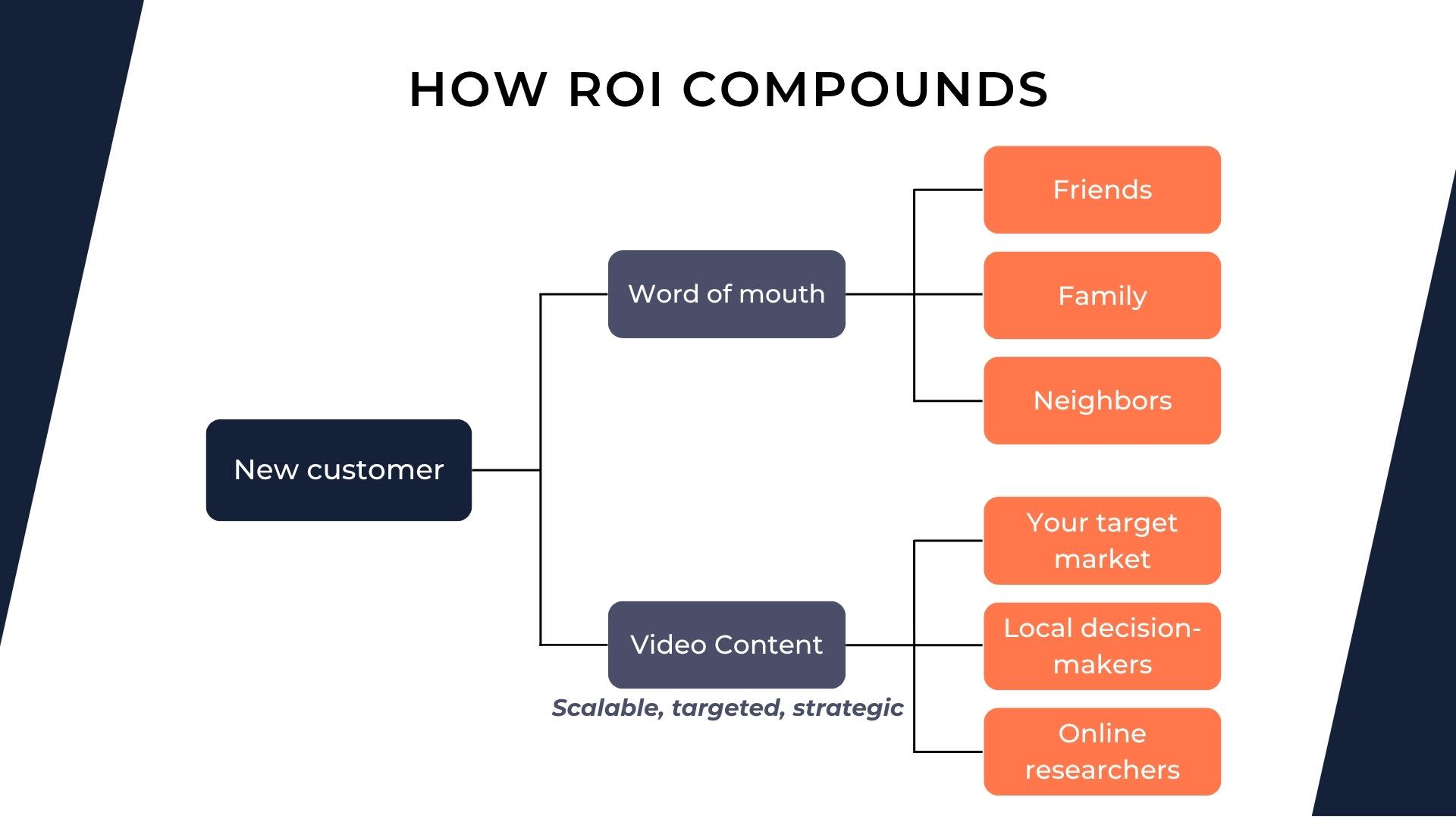 HOW ROI COMPOUNDS

New customer

Word of mouth

Friends

Family

Neighbors

Video Content

Scalable, targeted, strategic

Your target market

Local decision-makers

Online researchers